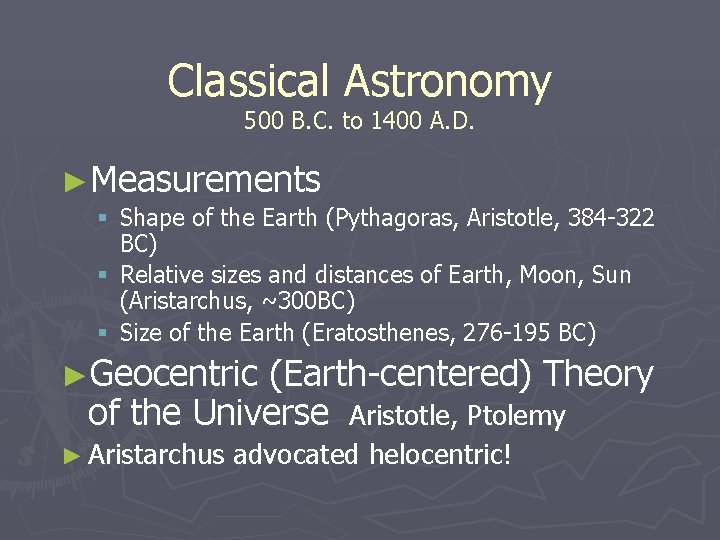 Classical Astronomy
500 B.C. to 1400 A.D.

►Measurements
▪ Shape of the Earth (Pythagoras, Aristotle, 384-322 BC)
▪ Relative sizes and distances of Earth, Moon, Sun (Aristarchus, ~300BC)
▪ Size of the Earth (Eratosthenes, 276-195 BC)

►Geocentric (Earth-centered) Theory of the Universe Aristotle, Ptolemy

► Aristarchus advocated helocentric!